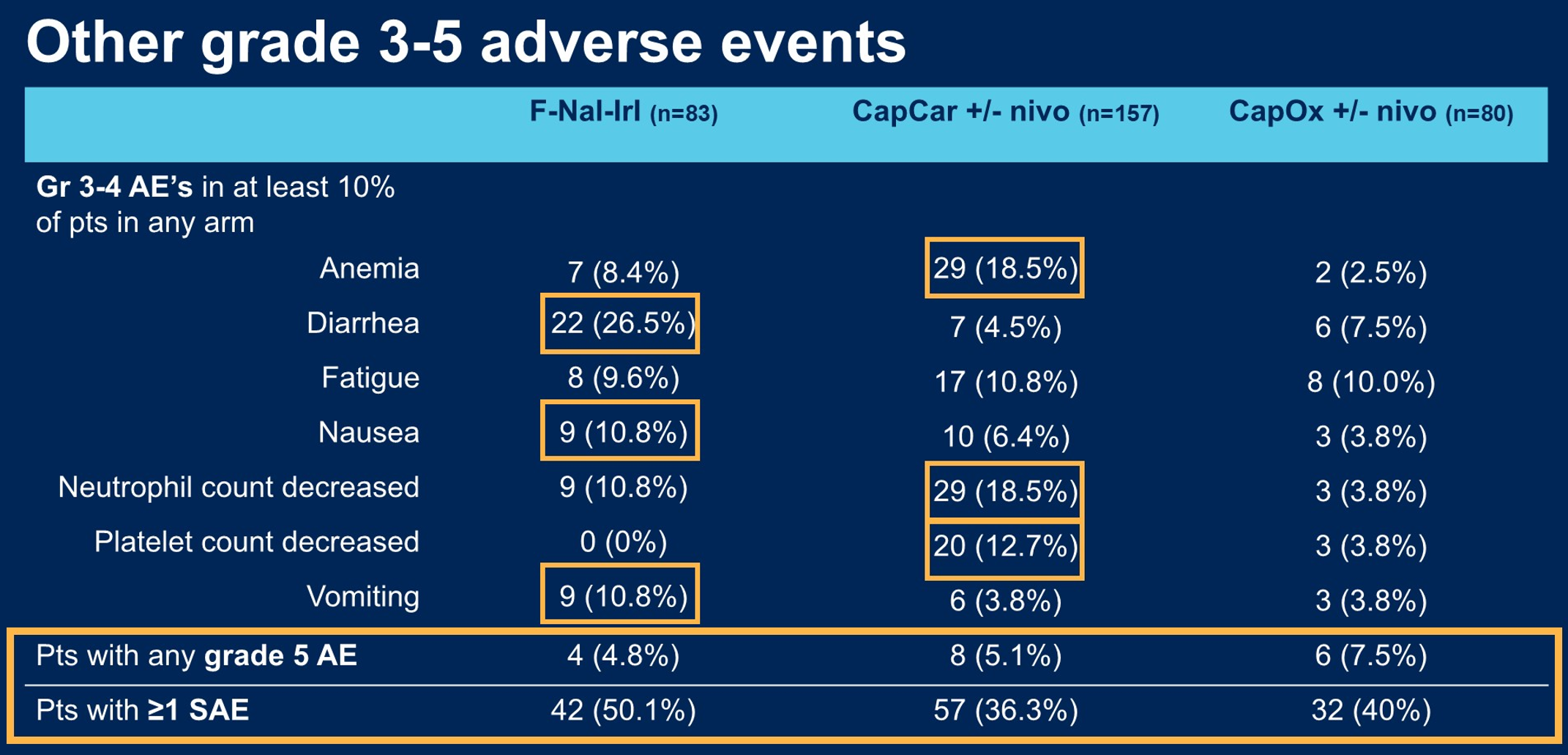 Other grade 3-5 adverse events

| | F-Nal-Irl (n=83) | CapCar +/- nivo (n=157) | CapOx +/- nivo (n=80) |
|---|---|---|---|
| Gr 3-4 AE's in at least 10% of pts in any arm | | | |
| Anemia | 7 (8.4%) | 29 (18.5%) | 2 (2.5%) |
| Diarrhea | 22 (26.5%) | 7 (4.5%) | 6 (7.5%) |
| Fatigue | 8 (9.6%) | 17 (10.8%) | 8 (10.0%) |
| Nausea | 9 (10.8%) | 10 (6.4%) | 3 (3.8%) |
| Neutrophil count decreased | 9 (10.8%) | 29 (18.5%) | 3 (3.8%) |
| Platelet count decreased | 0 (0%) | 20 (12.7%) | 3 (3.8%) |
| Vomiting | 9 (10.8%) | 6 (3.8%) | 3 (3.8%) |
| Pts with any grade 5 AE | 4 (4.8%) | 8 (5.1%) | 6 (7.5%) |
| Pts with ≥1 SAE | 42 (50.1%) | 57 (36.3%) | 32 (40%) |